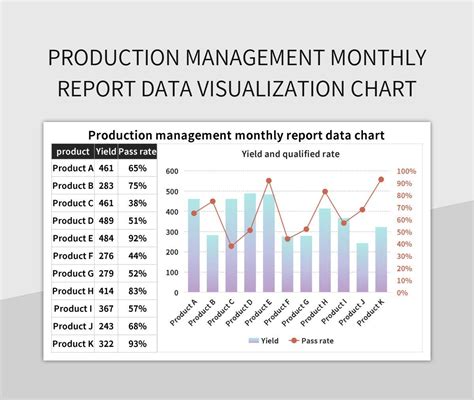 PRODUCTION MANAGEMENT MONTHLY REPORT DATA VISUALIZATION CHART

Production management monthly report data chart

| product | Yield | Pass rate |
|---|---|---|
| Product A | 461 | 65% |
| Product B | 283 | 75% |
| Product C | 461 | 38% |
| Product D | 489 | 51% |
| Product E | 484 | 92% |
| Product F | 276 | 44% |
| Product G | 279 | 52% |
| Product H | 414 | 83% |
| Product I | 367 | 57% |
| Product J | 243 | 68% |
| Product K | 322 | 93% |

Yield and qualified rate

600
500
400
300
200
100
0

100%
90%
80%
70%
60%
50%
40%
30%
20%
10%
0%

Product A
Product B
Product C
Product D
Product E
Product F
Product G
Product H
Product I
Product J
Product K

Yield
Pass rate